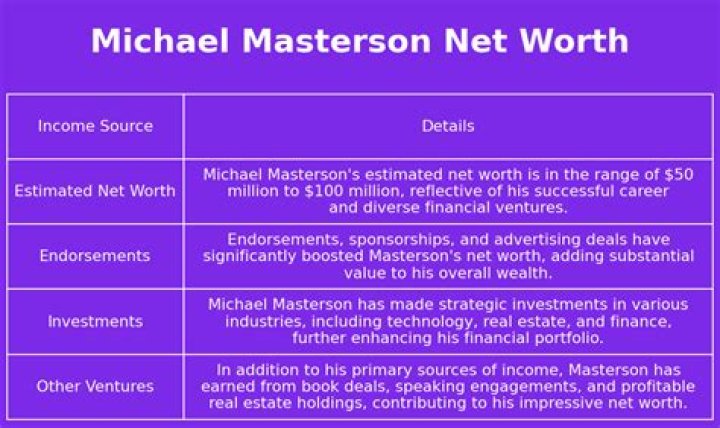 Michael Masterson Net Worth

| Income Source | Details |
|---|---|
| Estimated Net Worth | Michael Masterson's estimated net worth is in the range of \$50 million to \$100 million, reflective of his successful career and diverse financial ventures. |
| Endorsements | Endorsements, sponsorships, and advertising deals have significantly boosted Masterson's net worth, adding substantial value to his overall wealth. |
| Investments | Michael Masterson has made strategic investments in various industries, including technology, real estate, and finance, further enhancing his financial portfolio. |
| Other Ventures | In addition to his primary sources of income, Masterson has earned from book deals, speaking engagements, and profitable real estate holdings, contributing to his impressive net worth. |